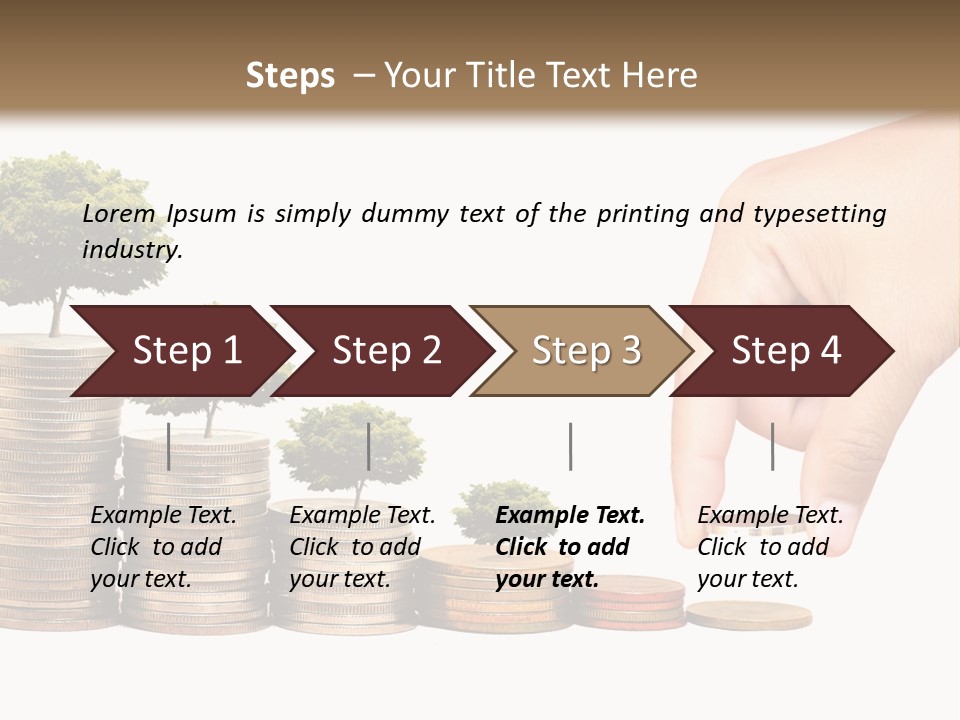 Steps – Your Title Text Here

Lorem Ipsum is simply dummy text of the printing and typesetting industry.

Step 1

Step 2

Step 3

Step 4

Example Text. Click to add your text.

Example Text. Click to add your text.

Example Text. Click to add your text.

Example Text. Click to add your text.